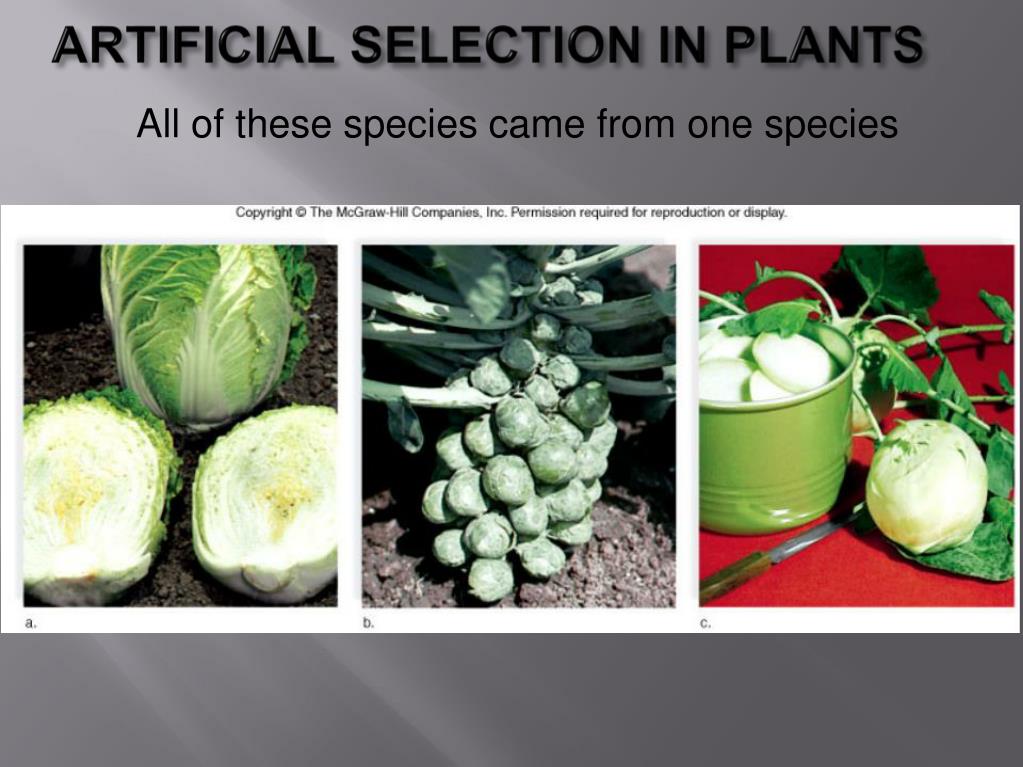 ARTIFICIAL SELECTION IN PLANTS

All of these species came from one species

Copyright © The McGraw-Hill Companies, Inc. Permission required for reproduction or display.

a.

b.

c.